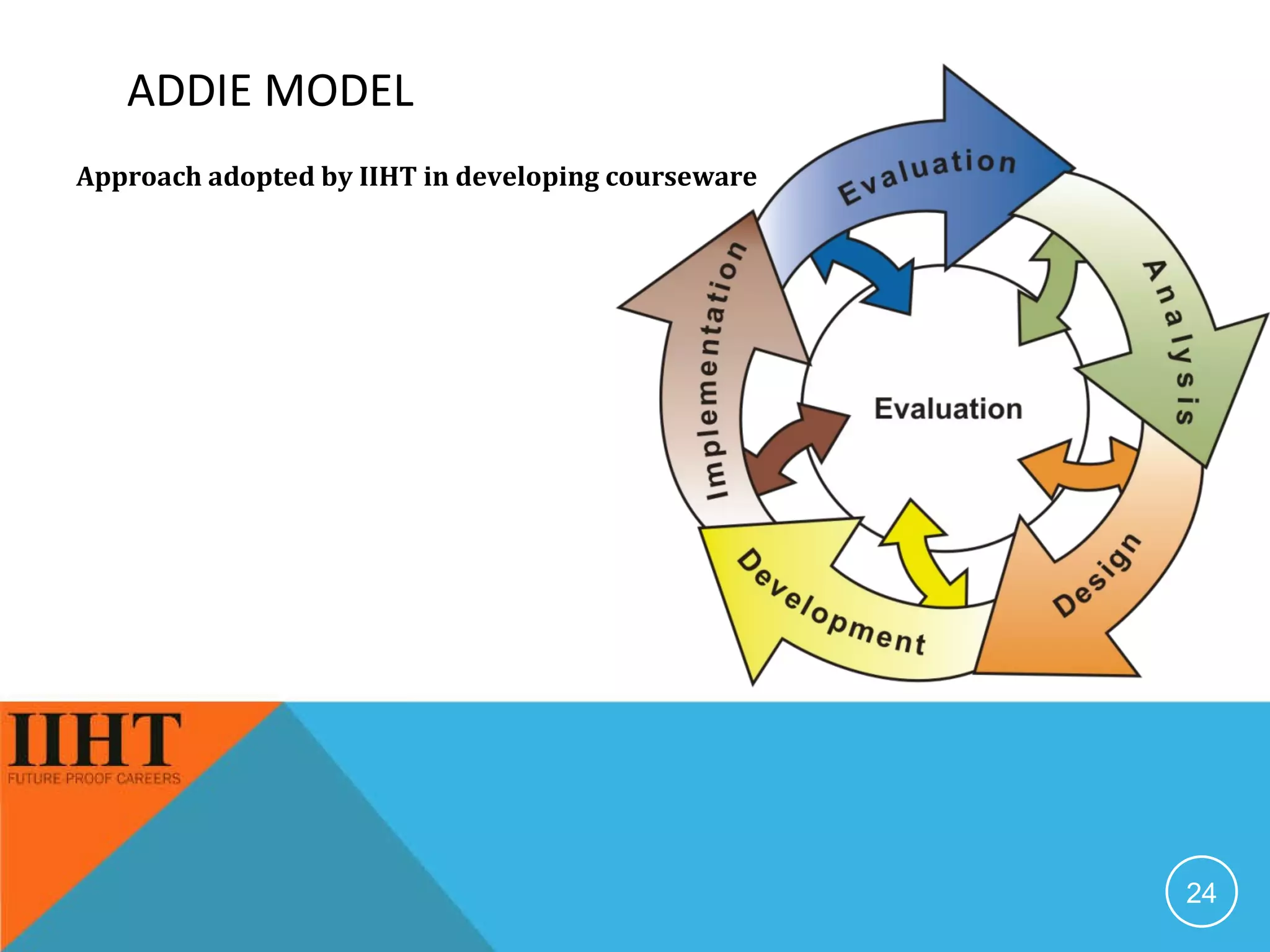 ADDIE MODEL

Approach adopted by IIHT in developing courseware

Evaluation

Analysis

Design

Development

Implementation

Evaluation

IIHT
FUTURE PROOF CAREERS

24